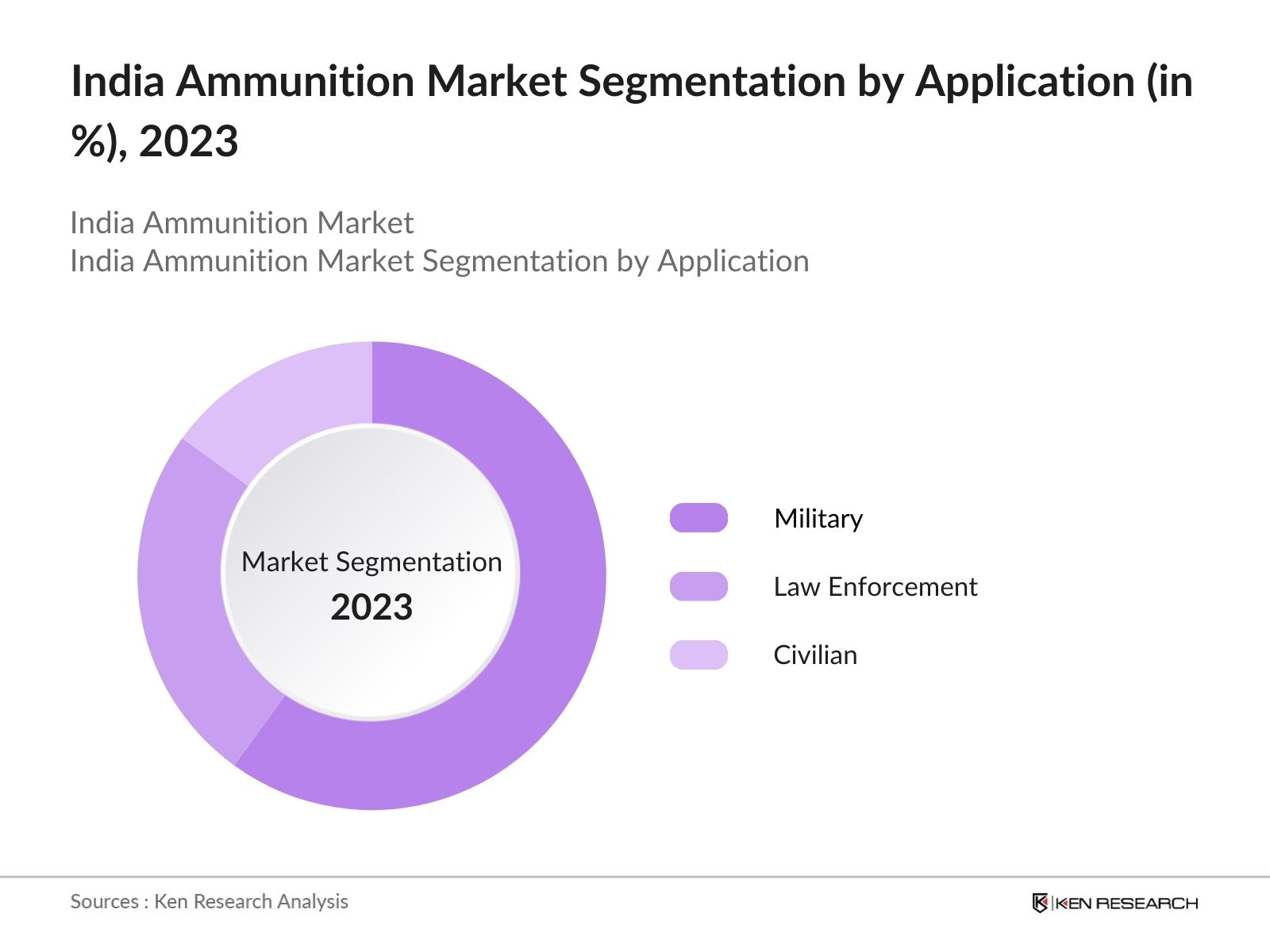 India Ammunition Market Segmentation by Application (in %), 2023

India Ammunition Market
India Ammunition Market Segmentation by Application

Market Segmentation
2023

Military
Law Enforcement
Civilian

Sources : Ken Research Analysis

KEN RESEARCH